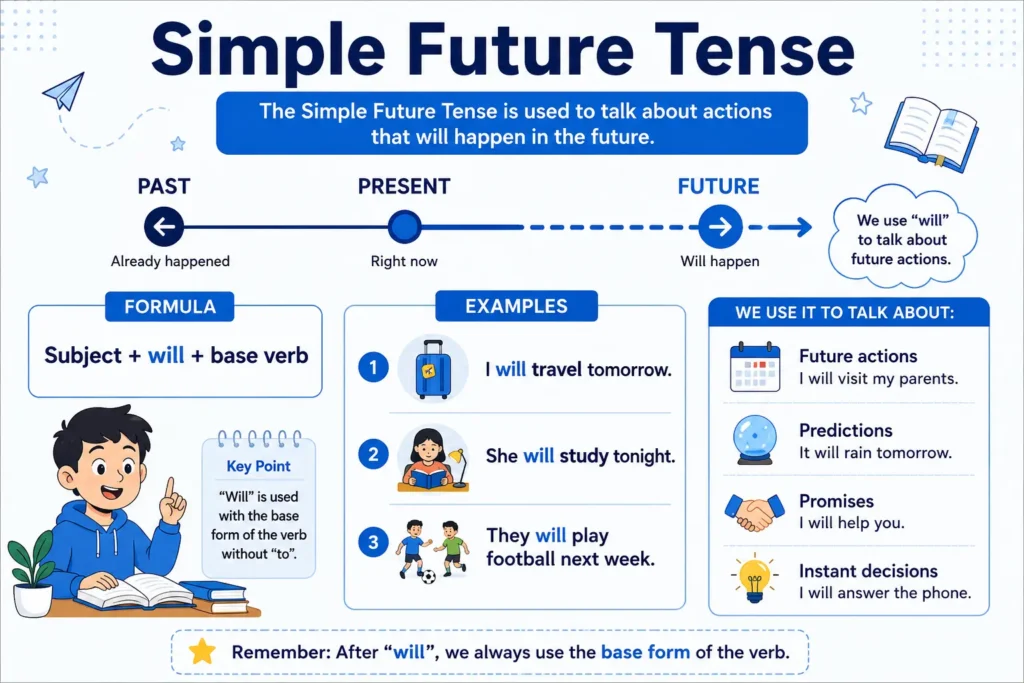 Simple Future Tense

The Simple Future Tense is used to talk about actions that will happen in the future.

PAST
Already happened

PRESENT
Right now

FUTURE
Will happen

We use "will" to talk about future actions.

FORMULA

Subject + will + base verb

Key Point

"Will" is used with the base form of the verb without "to".

EXAMPLES

1 I will travel tomorrow.

2 She will study tonight.

3 They will play football next week.

WE USE IT TO TALK ABOUT:

Future actions
I will visit my parents.

Predictions
It will rain tomorrow.

Promises
I will help you.

Instant decisions
I will answer the phone.

Remember: After "will", we always use the base form of the verb.